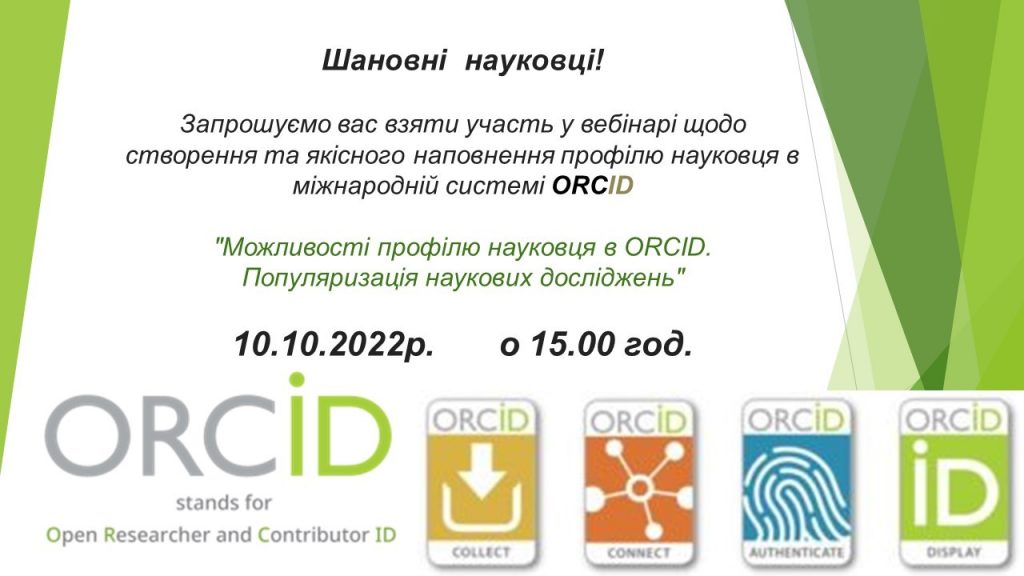 Шановні науковці!

Запрошуємо вас взяти участь у вебінарі щодо створення та якісного наповнення профілю науковця в міжнародній системі ORCID

"Можливості профілю науковця в ORCID. Популяризація наукових досліджень"

10.10.2022р. о 15.00 год.

ORCID
stands for
Open Researcher and Contributor ID

ORCID
COLLECT

ORCID
CONNECT

ORCID
AUTHENTICATE

ORCID
iD
DISPLAY